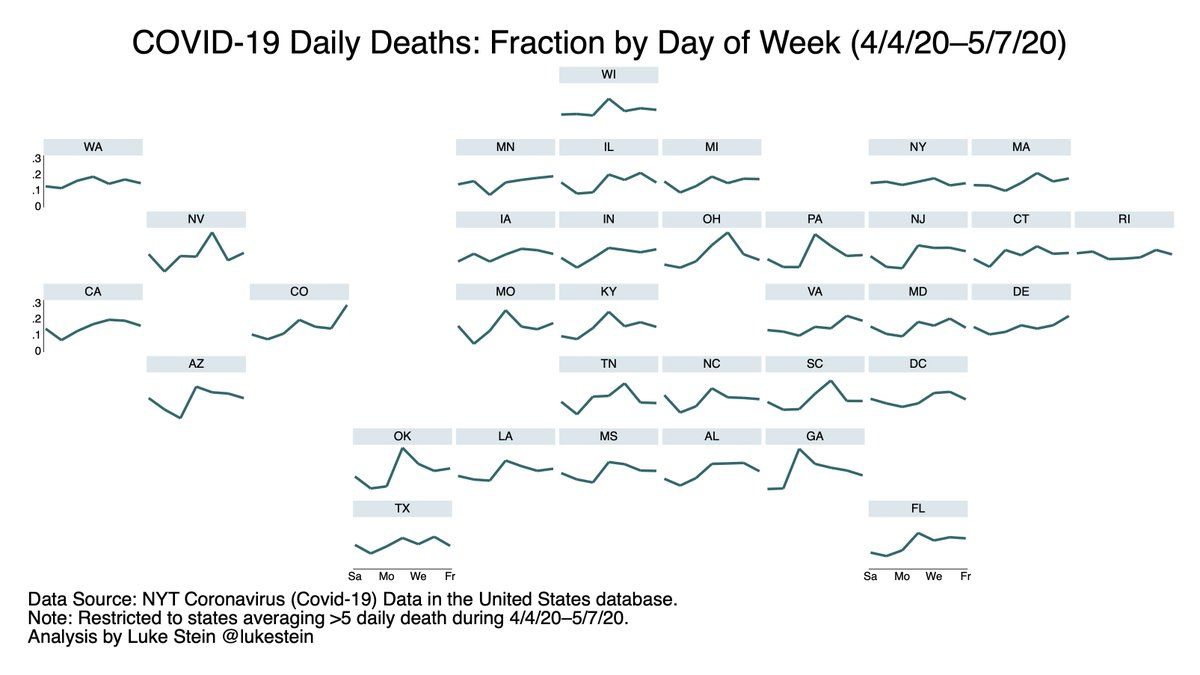 COVID-19 Daily Deaths: Fraction by Day of Week (4/4/20–5/7/20)

WI

WA
.3
.2
.1
0

MN IL MI NY MA

NV IA IN OH PA NJ CT RI

CA
.3
.2
.1
0

CO MO KY VA MD DE

AZ TN NC SC DC

OK LA MS AL GA

TX
Sa Mo We Fr

FL
Sa Mo We Fr

Data Source: NYT Coronavirus (Covid-19) Data in the United States database.
Note: Restricted to states averaging >5 daily death during 4/4/20–5/7/20.
Analysis by Luke Stein @lukestein